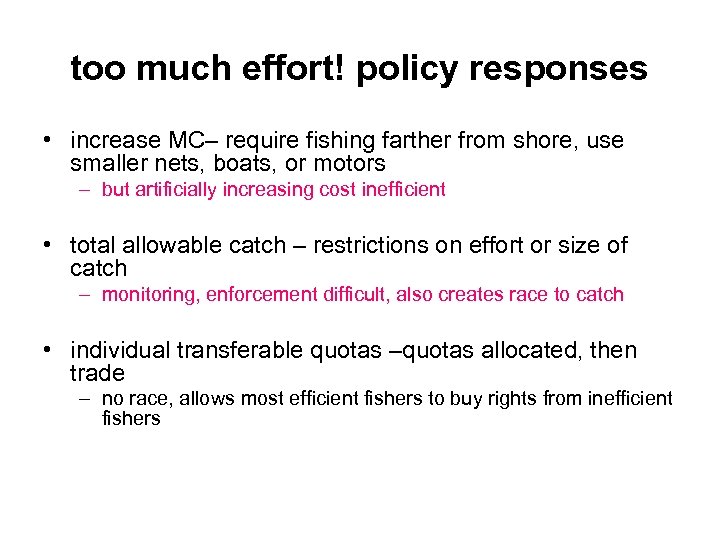 too much effort! policy responses

• increase MC– require fishing farther from shore, use smaller nets, boats, or motors
– but artificially increasing cost inefficient

• total allowable catch – restrictions on effort or size of catch
– monitoring, enforcement difficult, also creates race to catch

• individual transferable quotas –quotas allocated, then trade
– no race, allows most efficient fishers to buy rights from inefficient fishers